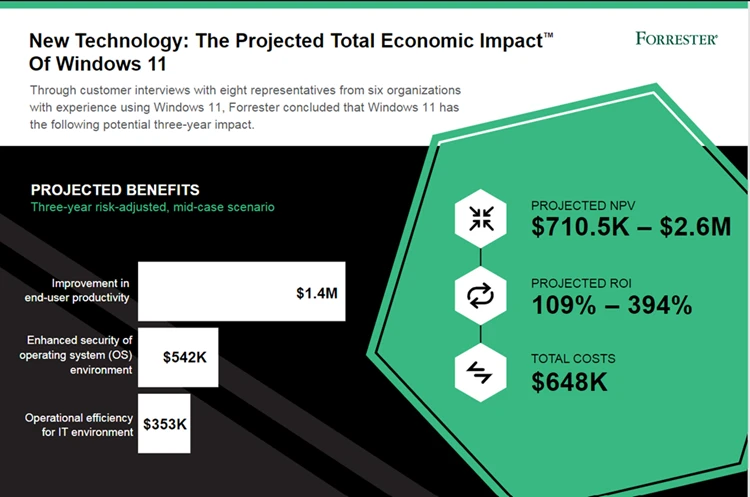 New Technology: The Projected Total Economic Impact™ Of Windows 11

FORRESTER®

Through customer interviews with eight representatives from six organizations with experience using Windows 11, Forrester concluded that Windows 11 has the following potential three-year impact.

PROJECTED BENEFITS
Three-year risk-adjusted, mid-case scenario

Improvement in end-user productivity $1.4M

Enhanced security of operating system (OS) environment $542K

Operational efficiency for IT environment $353K

PROJECTED NPV
$710.5K – $2.6M

PROJECTED ROI
109% – 394%

TOTAL COSTS
$648K